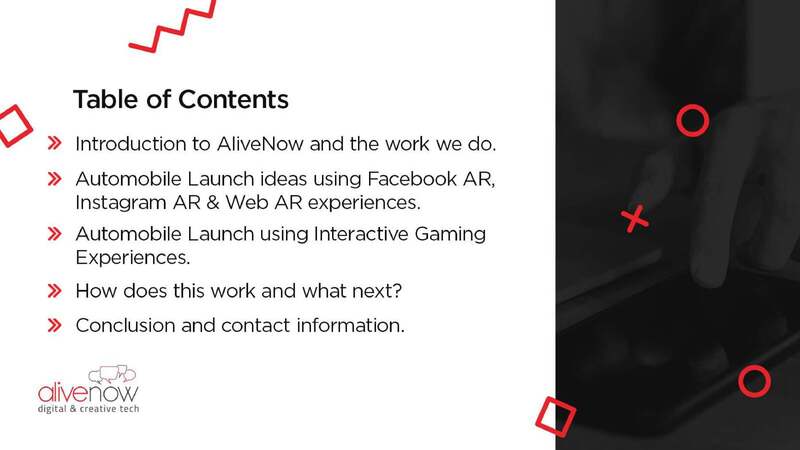 Table of Contents

» Introduction to AliveNow and the work we do.

» Automobile Launch ideas using Facebook AR, Instagram AR & Web AR experiences.

» Automobile Launch using Interactive Gaming Experiences.

» How does this work and what next?

» Conclusion and contact information.

alivenow
digital & creative tech